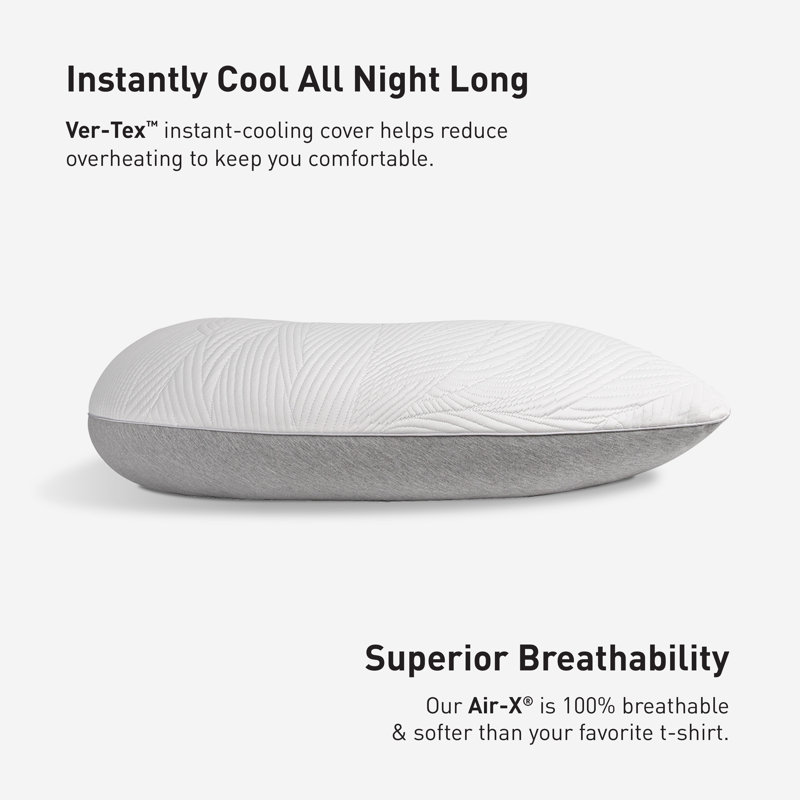 Instantly Cool All Night Long

Ver-Tex™ instant-cooling cover helps reduce overheating to keep you comfortable.

Superior Breathability

Our Air-X® is 100% breathable & softer than your favorite t-shirt.